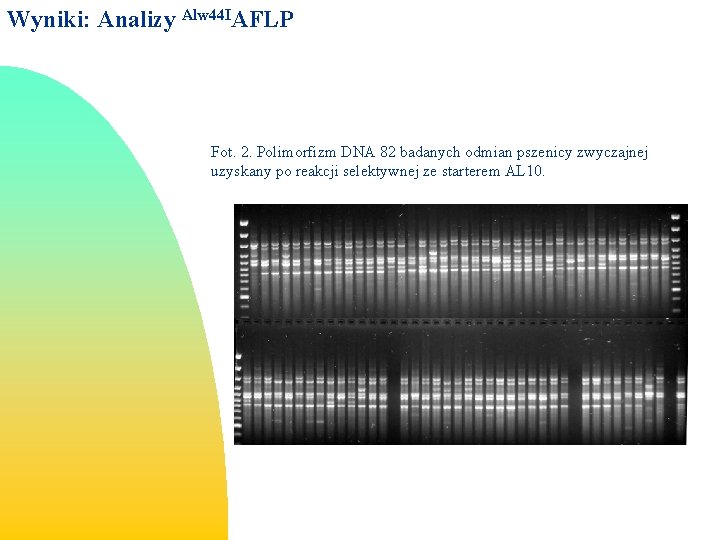 Wyniki: Analizy $^{Alw44I}$AFLP

Fot. 2. Polimorfizm DNA 82 badanych odmian pszenicy zwyczajnej uzyskany po reakcji selektywnej ze starterem AL10.